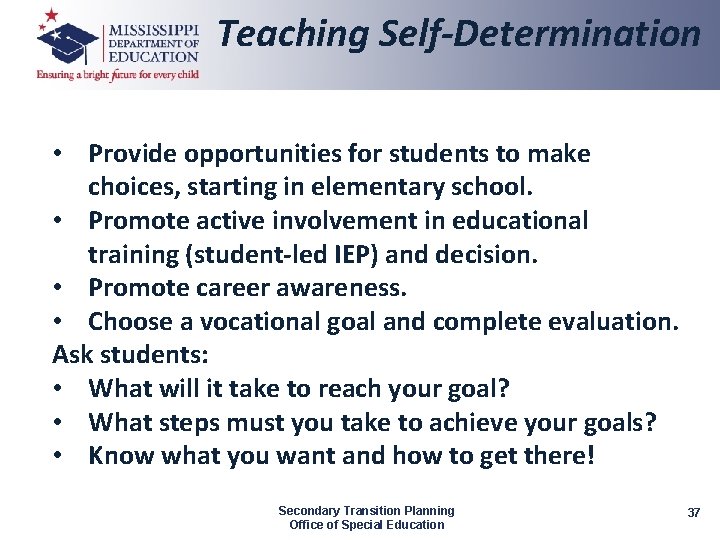 MISSISSIPPI DEPARTMENT OF EDUCATION
Ensuring a bright future for every child

Teaching Self-Determination

• Provide opportunities for students to make choices, starting in elementary school.
• Promote active involvement in educational training (student-led IEP) and decision.
• Promote career awareness.
• Choose a vocational goal and complete evaluation.
Ask students:
• What will it take to reach your goal?
• What steps must you take to achieve your goals?
• Know what you want and how to get there!

Secondary Transition Planning
Office of Special Education

37